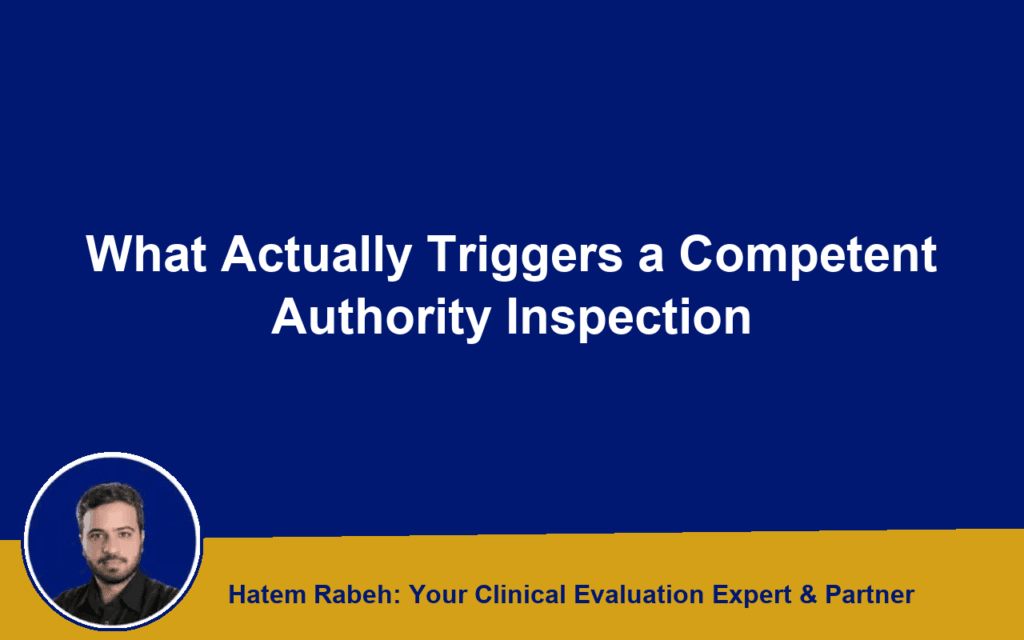 What Actually Triggers a Competent Authority Inspection

Hatem Rabeh: Your Clinical Evaluation Expert & Partner